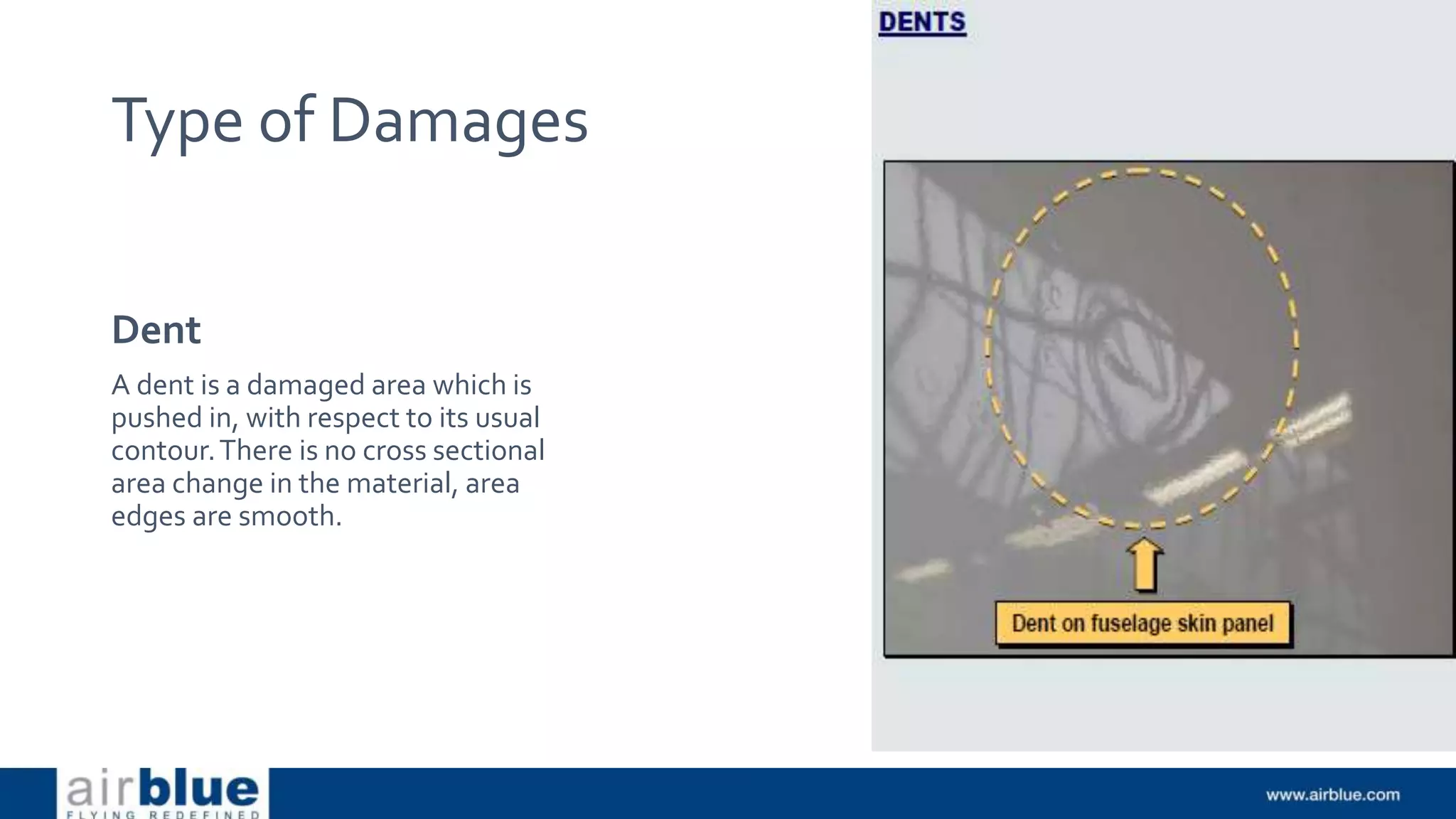 Type of Damages

Dent

A dent is a damaged area which is pushed in, with respect to its usual contour. There is no cross sectional area change in the material, area edges are smooth.

DENTS

Dent on fuselage skin panel

airblue
FLYING REDEFINED

www.airblue.com